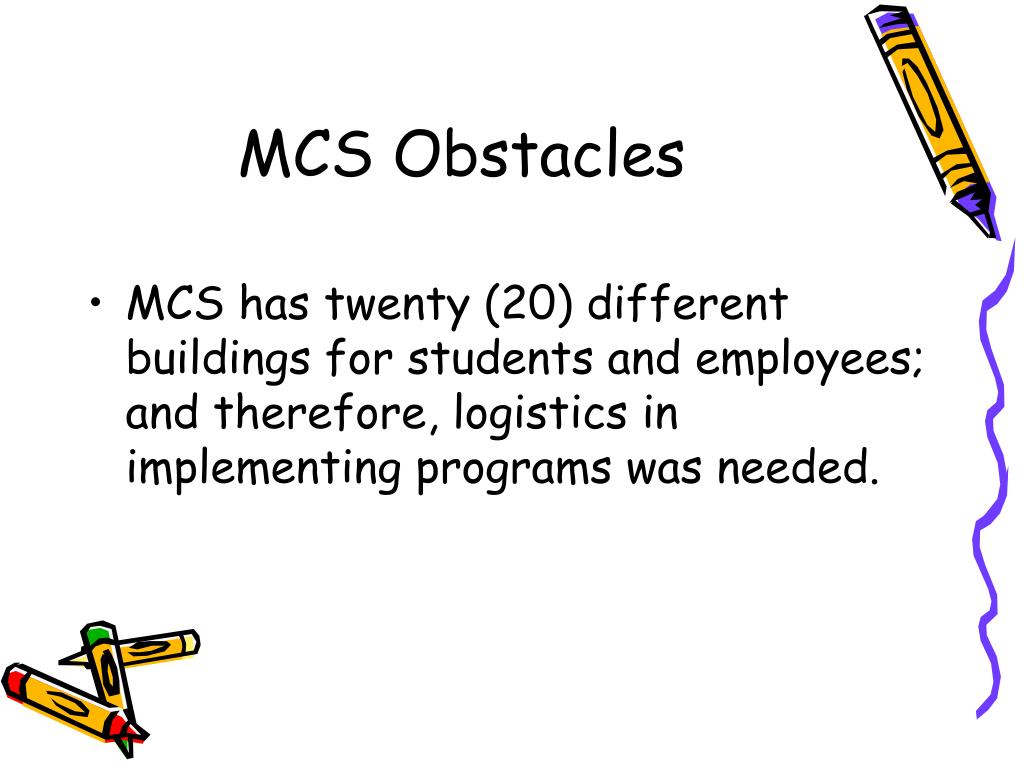 MCS Obstacles

• MCS has twenty (20) different buildings for students and employees; and therefore, logistics in implementing programs was needed.